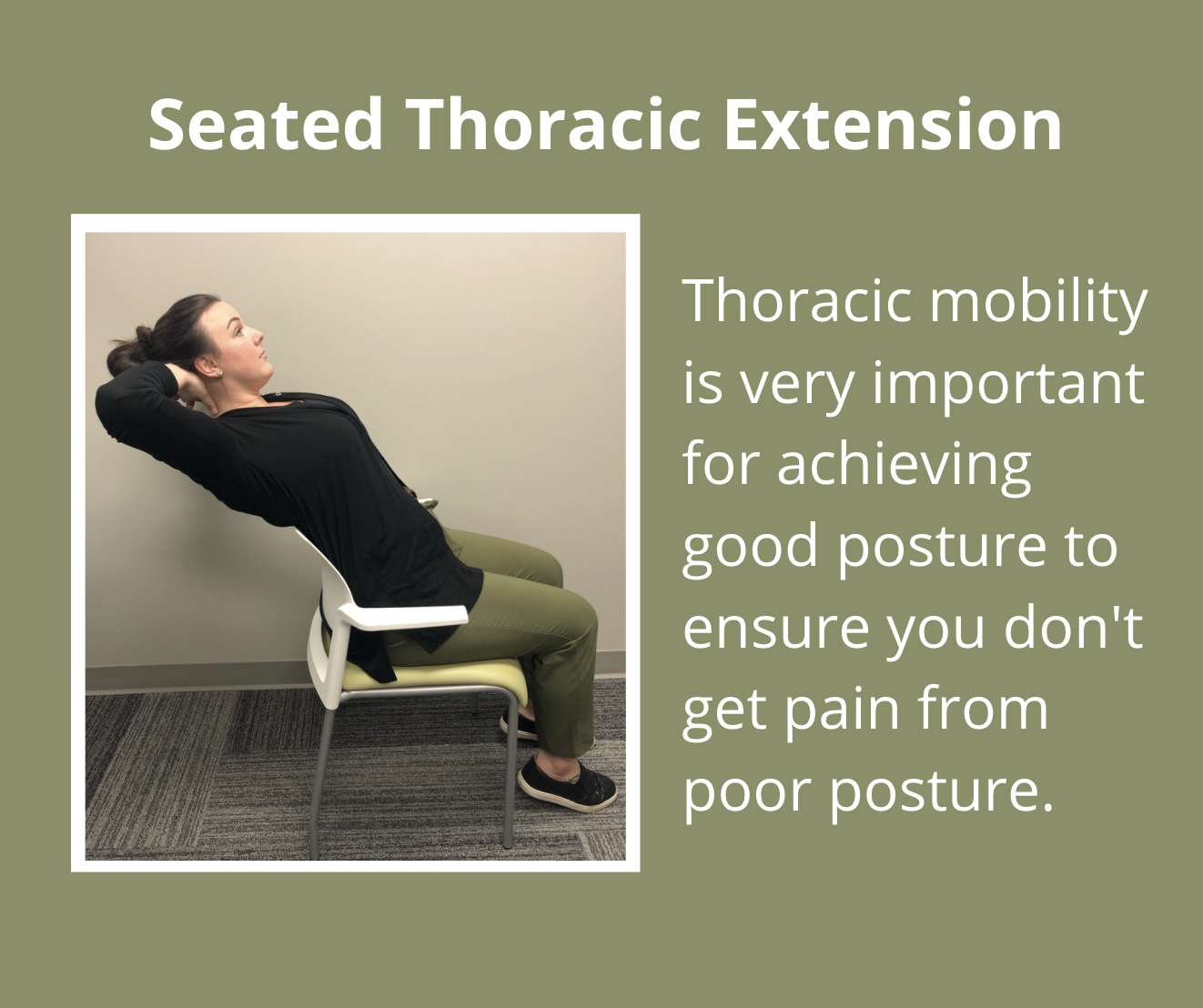 Seated Thoracic Extension

Thoracic mobility is very important for achieving good posture to ensure you don't get pain from poor posture.